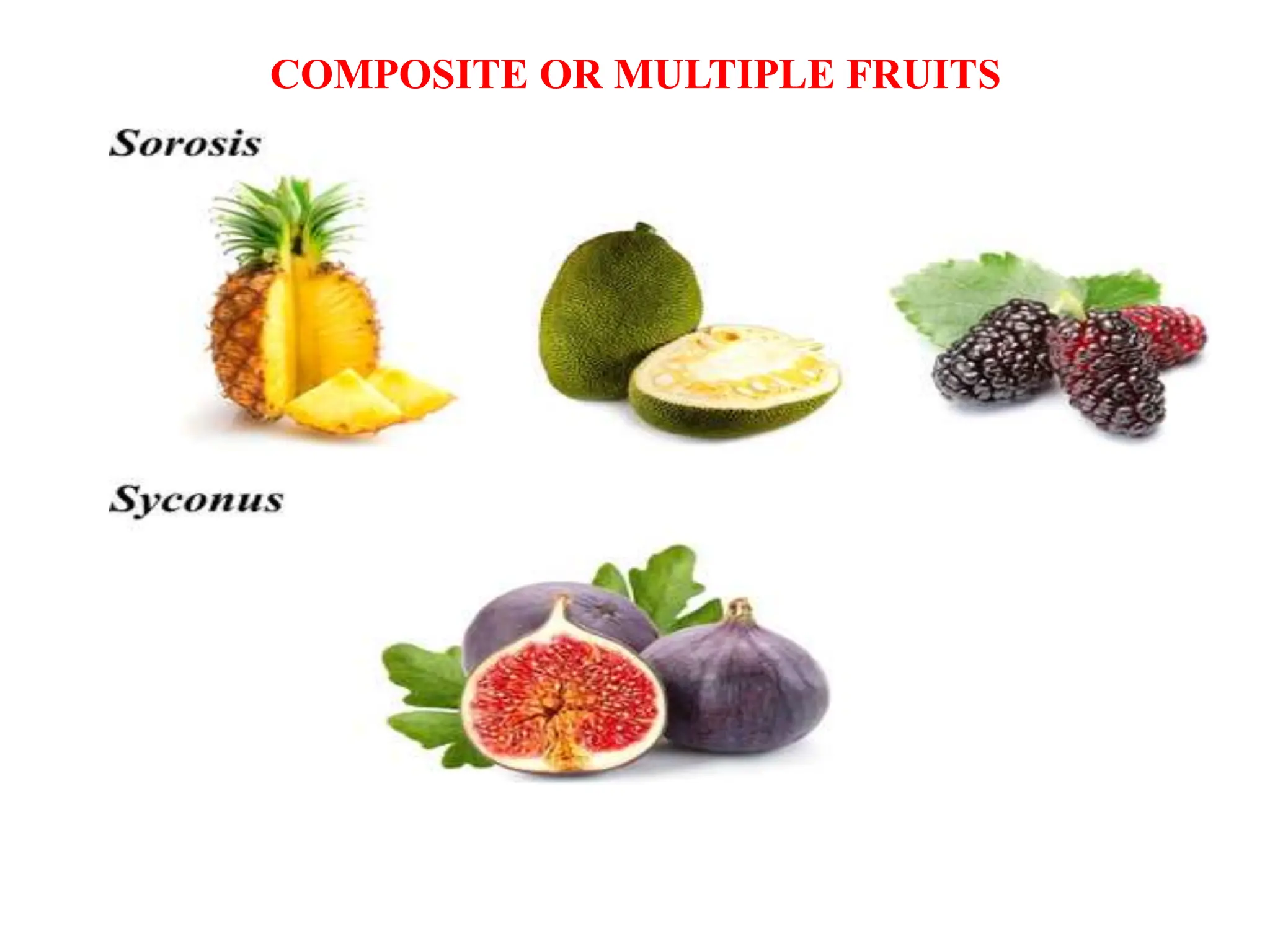 COMPOSITE OR MULTIPLE FRUITS

Sorosis

Syconus